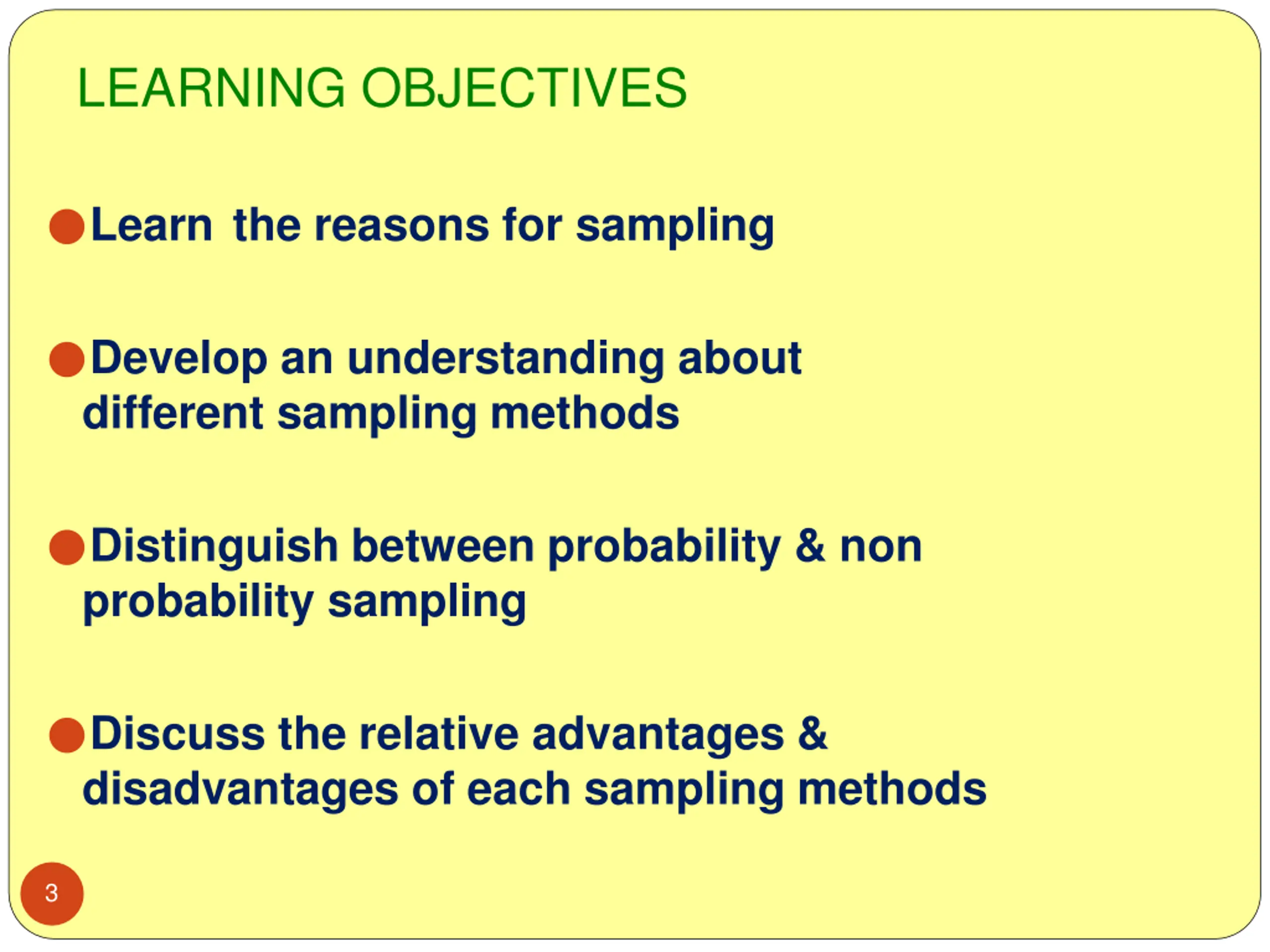 LEARNING OBJECTIVES

Learn the reasons for sampling

Develop an understanding about different sampling methods

Distinguish between probability & non probability sampling

Discuss the relative advantages & disadvantages of each sampling methods

3